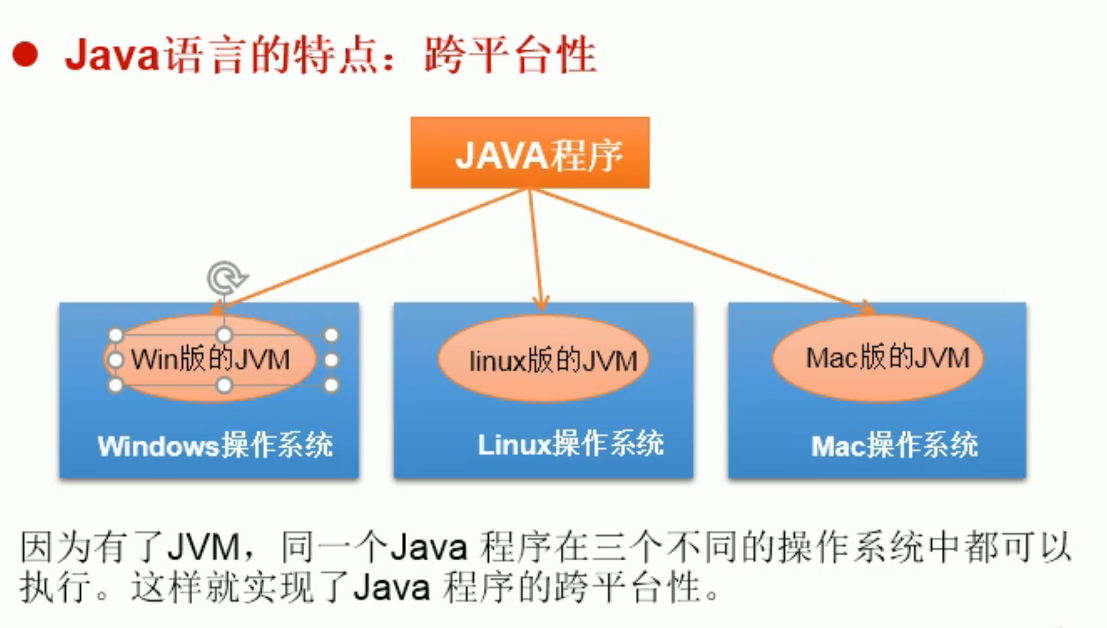 ● Java语言的特点：跨平台性

JAVA程序

Win版的JVM

Windows操作系统

linux版的JVM

Linux操作系统

Mac版的JVM

Mac操作系统

因为有了JVM，同一个Java 程序在三个不同的操作系统中都可以执行。这样就实现了Java 程序的跨平台性。